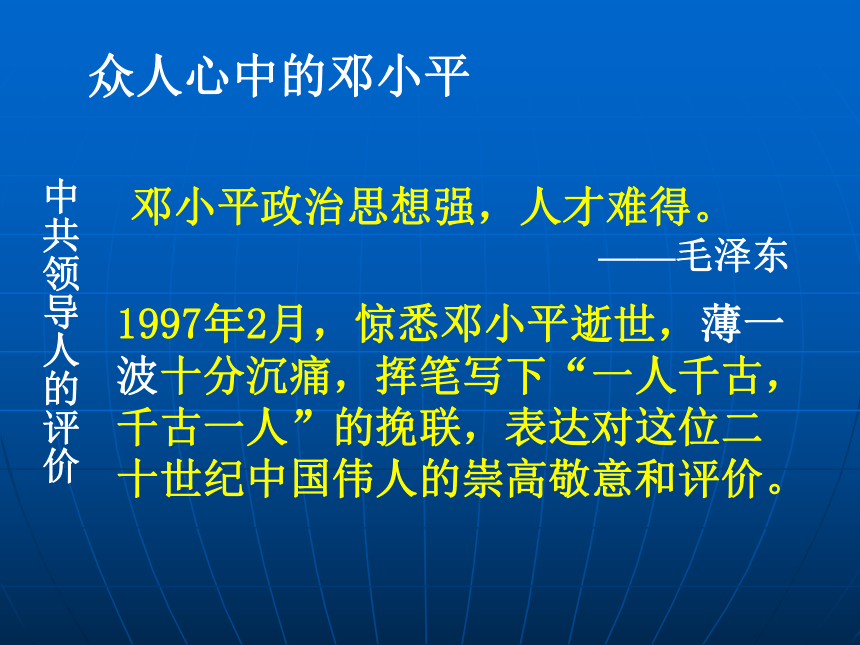 众人心中的邓小平

中共领导人的评价

邓小平政治思想强，人才难得。
——毛泽东

1997年2月，惊悉邓小平逝世，薄一波十分沉痛，挥笔写下“一人千古，千古一人”的挽联，表达对这位二十世纪中国伟人的崇高敬意和评价。